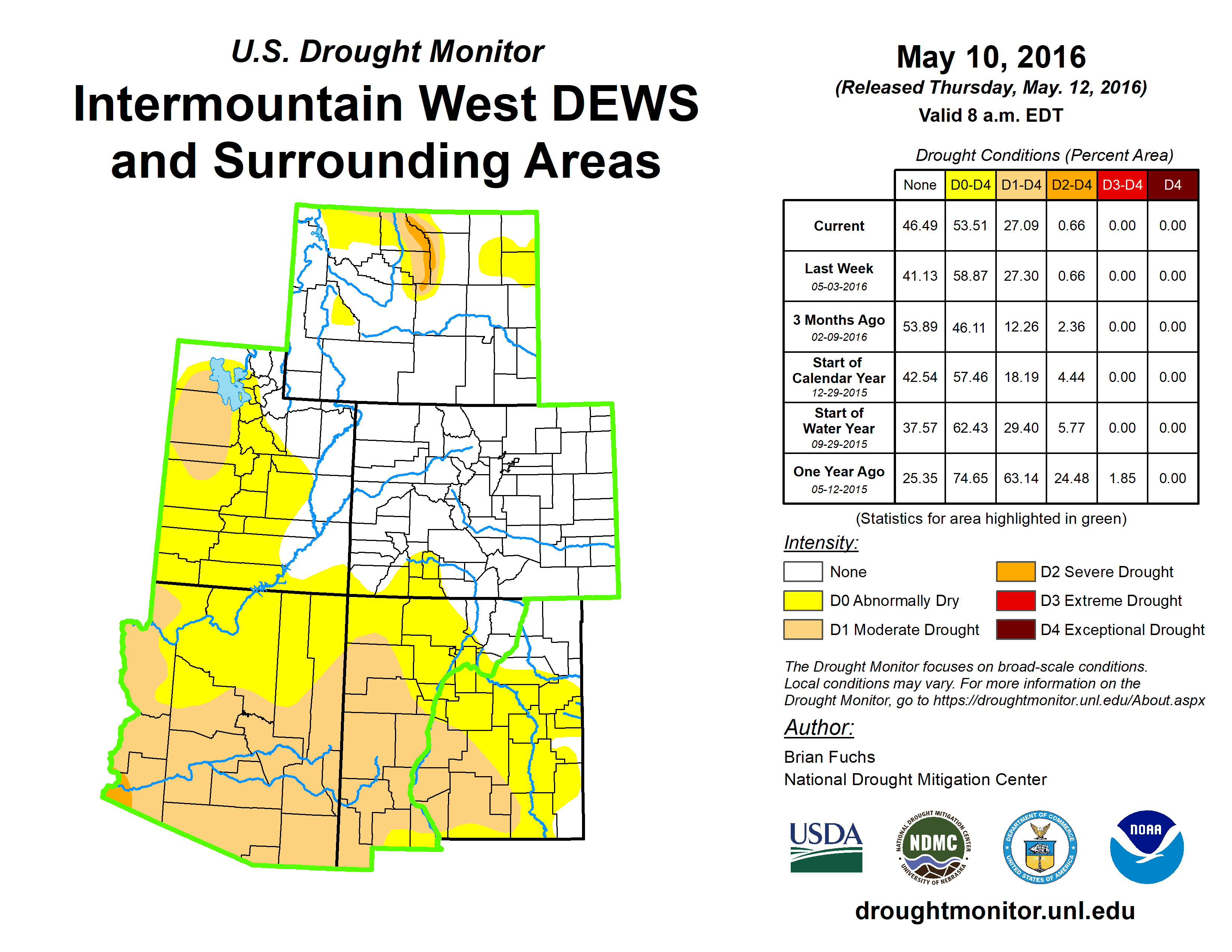 U.S. Drought Monitor
Intermountain West DEWS and Surrounding Areas

May 10, 2016
(Released Thursday, May. 12, 2016)
Valid 8 a.m. EDT

Drought Conditions (Percent Area)

| | None | D0-D4 | D1-D4 | D2-D4 | D3-D4 | D4 |
|---|---|---|---|---|---|---|
| Current | 46.49 | 53.51 | 27.09 | 0.66 | 0.00 | 0.00 |
| Last Week 05-03-2016 | 41.13 | 58.87 | 27.30 | 0.66 | 0.00 | 0.00 |
| 3 Months Ago 02-09-2016 | 53.89 | 46.11 | 12.26 | 2.36 | 0.00 | 0.00 |
| Start of Calendar Year 12-29-2015 | 42.54 | 57.46 | 18.19 | 4.44 | 0.00 | 0.00 |
| Start of Water Year 09-29-2015 | 37.57 | 62.43 | 29.40 | 5.77 | 0.00 | 0.00 |
| One Year Ago 05-12-2015 | 25.35 | 74.65 | 63.14 | 24.48 | 1.85 | 0.00 |

(Statistics for area highlighted in green)

Intensity:
None
D0 Abnormally Dry
D1 Moderate Drought
D2 Severe Drought
D3 Extreme Drought
D4 Exceptional Drought

The Drought Monitor focuses on broad-scale conditions. Local conditions may vary. For more information on the Drought Monitor, go to https://droughtmonitor.unl.edu/About.aspx

Author:
Brian Fuchs
National Drought Mitigation Center

USDA
NATIONAL DROUGHT MITIGATION CENTER NDMC UNIVERSITY OF NEBRASKA
DEPARTMENT OF COMMERCE UNITED STATES OF AMERICA
NOAA

droughtmonitor.unl.edu